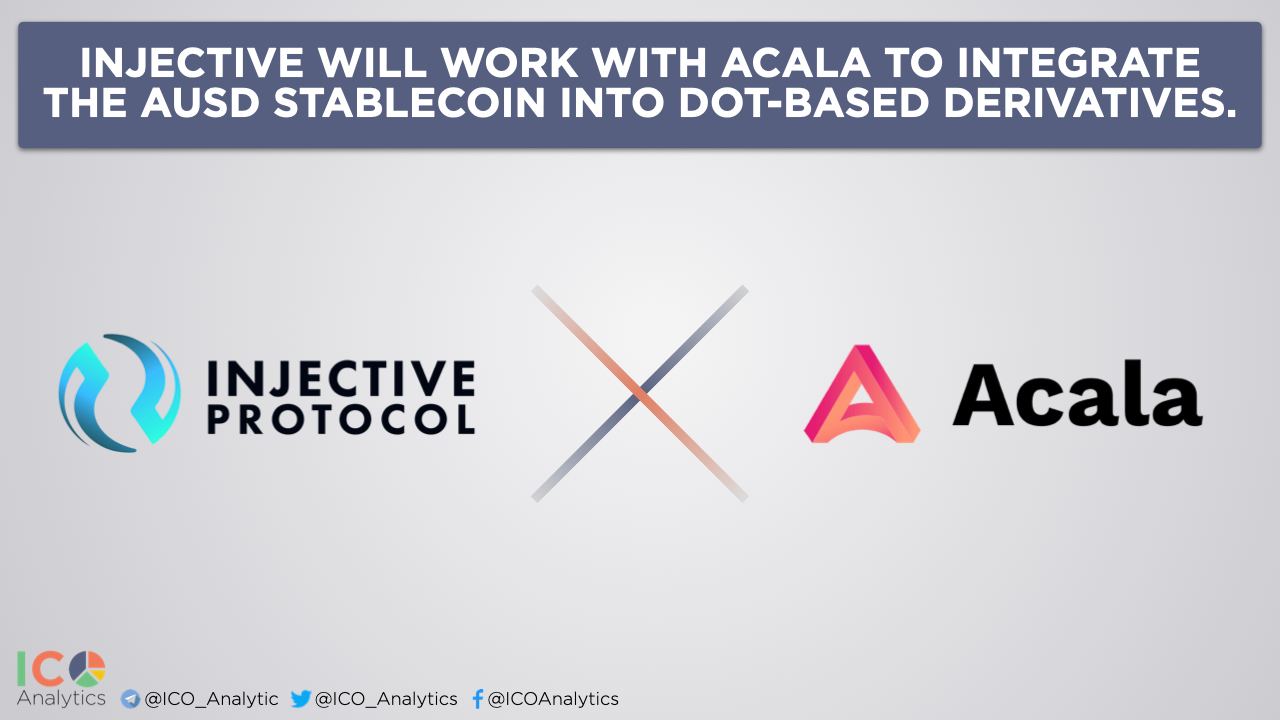 INJECTIVE WILL WORK WITH ACALA TO INTEGRATE THE AUSD STABLECOIN INTO DOT-BASED DERIVATIVES.

INJECTIVE PROTOCOL

Acala

ICO Analytics

@ICO_Analytic @ICO_Analytics @ICOAnalytics